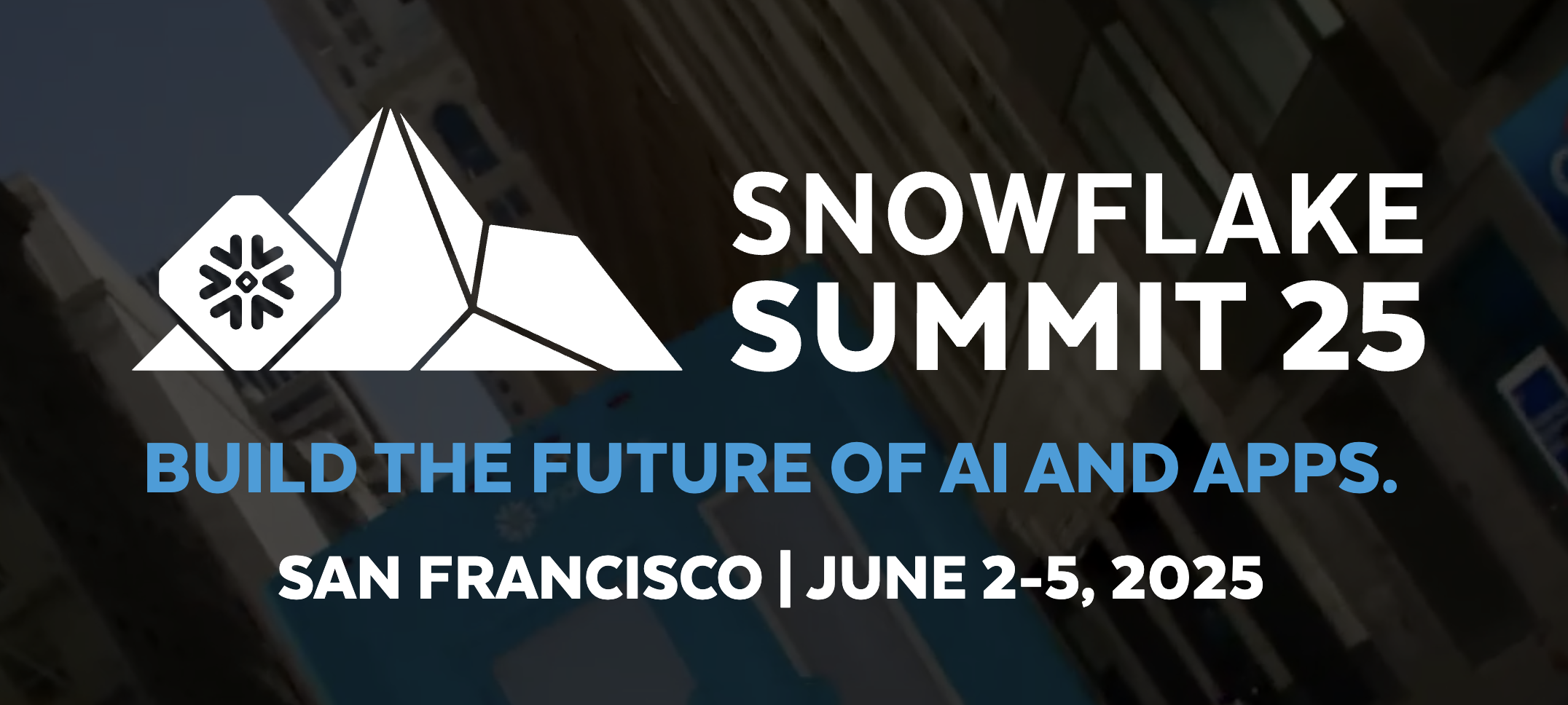 SNOWFLAKE
SUMMIT 25

BUILD THE FUTURE OF AI AND APPS.

SAN FRANCISCO | JUNE 2-5, 2025